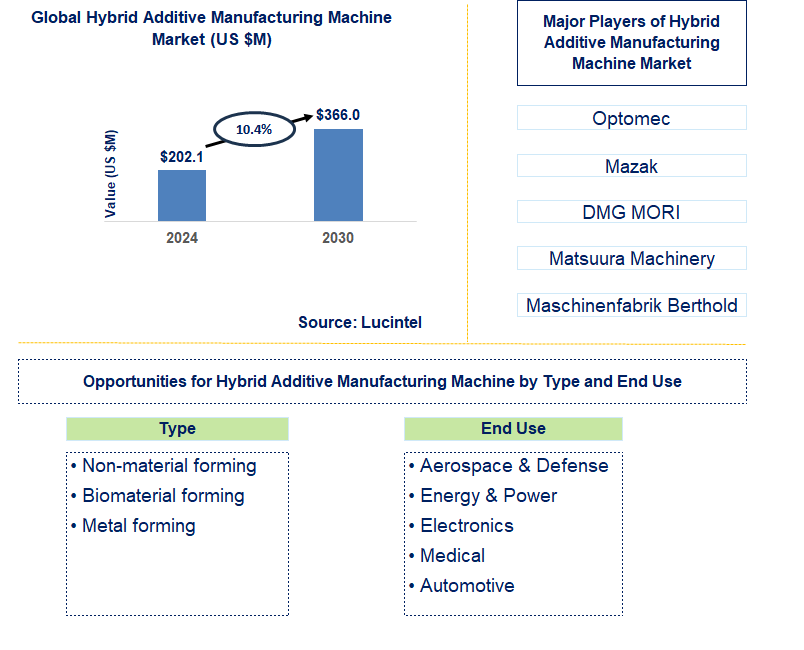 Global Hybrid Additive Manufacturing Machine Market (US $M)

Value (US $M)

$202.1

10.4%

$366.0

2024

2030

Source: Lucintel

Major Players of Hybrid Additive Manufacturing Machine Market

Optomec

Mazak

DMG MORI

Matsuura Machinery

Maschinenfabrik Berthold

Opportunities for Hybrid Additive Manufacturing Machine by Type and End Use

Type

• Non-material forming
• Biomaterial forming
• Metal forming

End Use

• Aerospace & Defense
• Energy & Power
• Electronics
• Medical
• Automotive